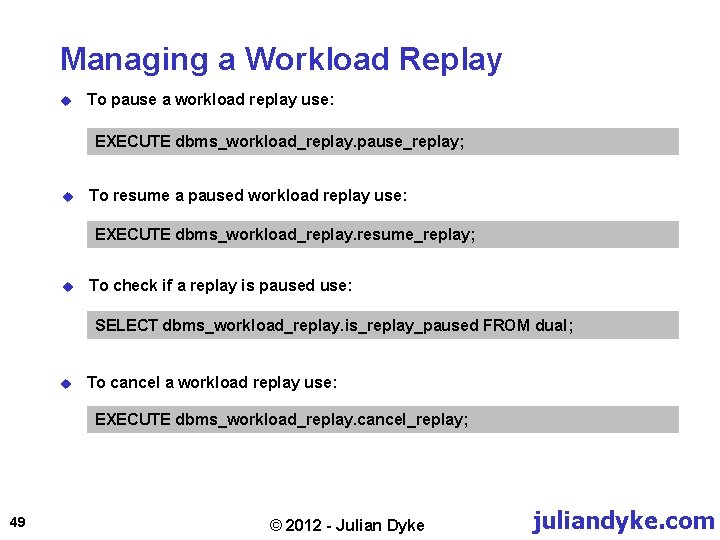 Managing a Workload Replay

To pause a workload replay use:

EXECUTE dbms_workload_replay.pause_replay;

To resume a paused workload replay use:

EXECUTE dbms_workload_replay.resume_replay;

To check if a replay is paused use:

SELECT dbms_workload_replay.is_replay_paused FROM dual;

To cancel a workload replay use:

EXECUTE dbms_workload_replay.cancel_replay;

49

© 2012 - Julian Dyke

juliandyke.com